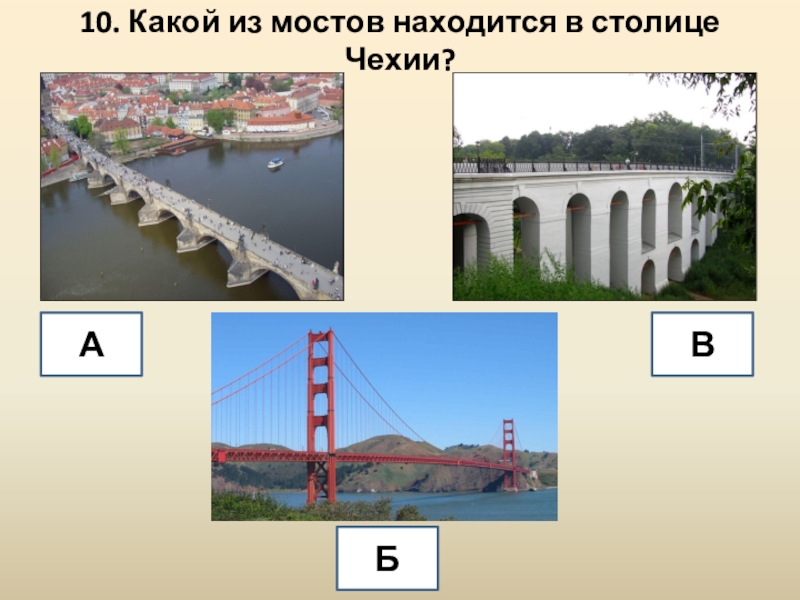 10. Какой из мостов находится в столице Чехии?

А

В

Б